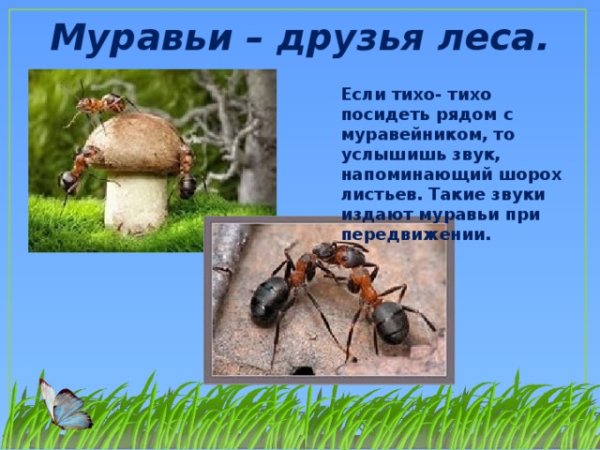 Муравьи – друзья леса.

Если тихо- тихо посидеть рядом с муравейником, то услышишь звук, напоминающий шорох листьев. Такие звуки издают муравьи при передвижении.